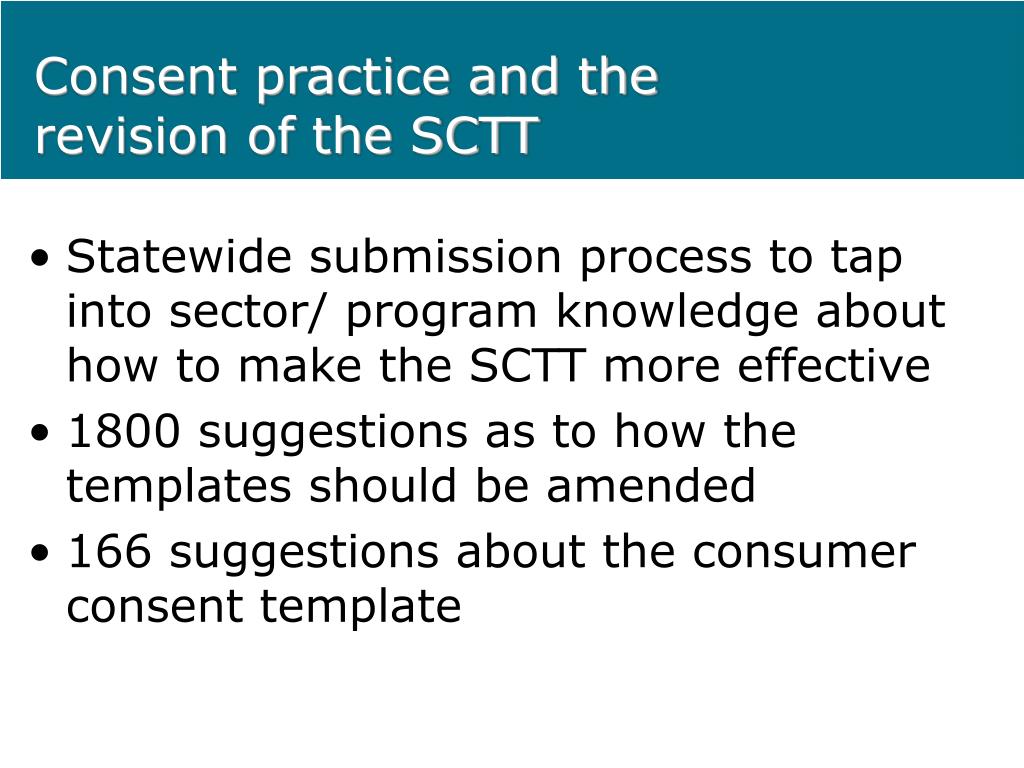 Consent practice and the revision of the SCTT

• Statewide submission process to tap into sector/ program knowledge about how to make the SCTT more effective
• 1800 suggestions as to how the templates should be amended
• 166 suggestions about the consumer consent template